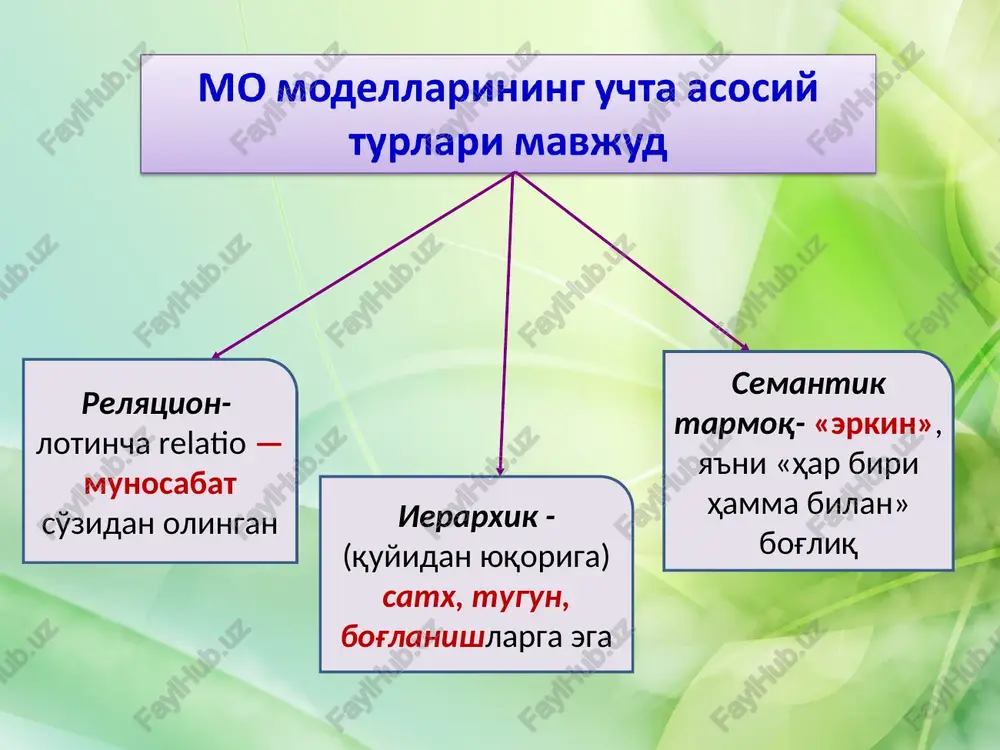 МО моделларининг учта асосий турлари мавжуд

Реляцион- лотинча relatio — муносабат сўзидан олинган

Иерархик - (қуйидан юқорига) сатх, тугун, боғланишларга эга

Семантик тармоқ- «эркин», яъни «ҳар бири ҳамма билан» боғлиқ

FaylHub.uz